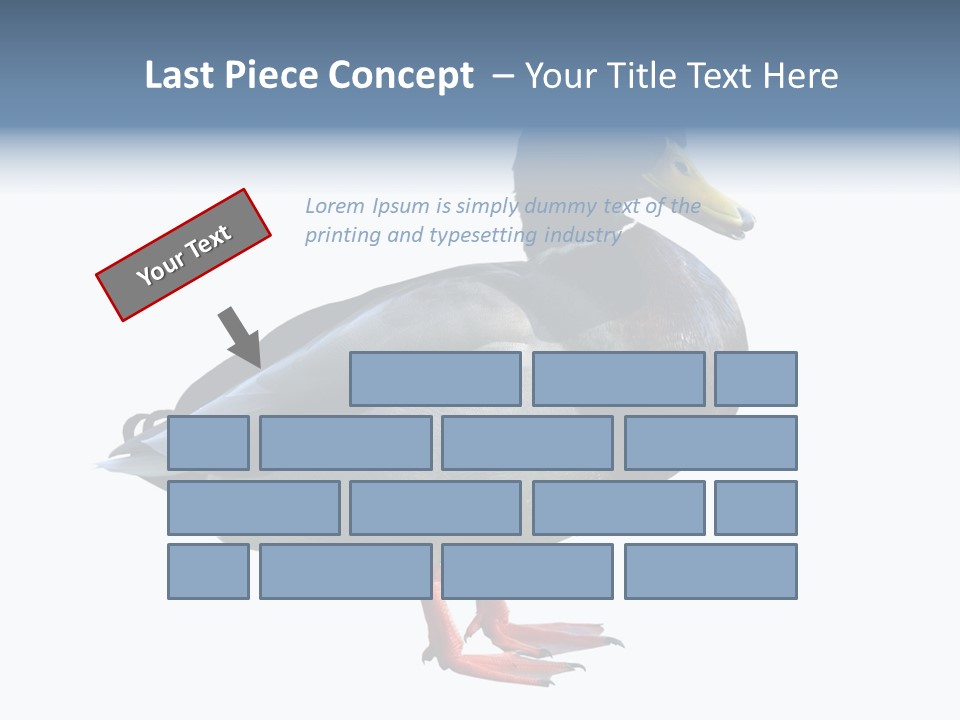 Last Piece Concept – Your Title Text Here

Your Text

Lorem Ipsum is simply dummy text of the printing and typesetting industry